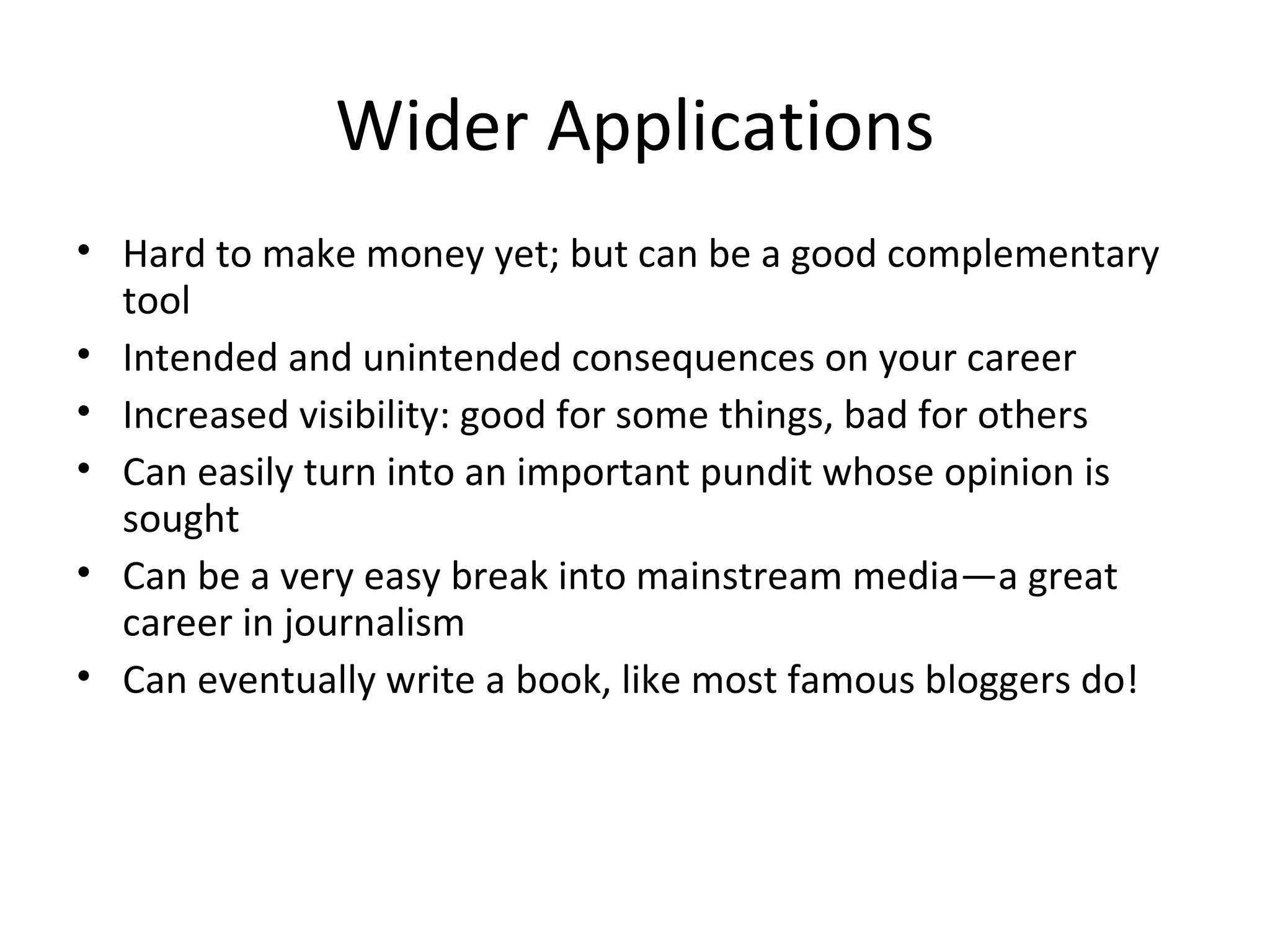 Wider Applications

• Hard to make money yet; but can be a good complementary tool
• Intended and unintended consequences on your career
• Increased visibility: good for some things, bad for others
• Can easily turn into an important pundit whose opinion is sought
• Can be a very easy break into mainstream media—a great career in journalism
• Can eventually write a book, like most famous bloggers do!